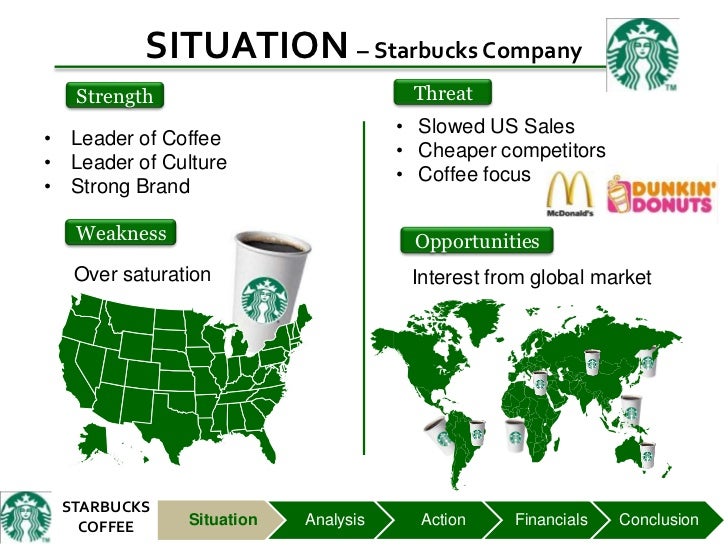 SITUATION – Starbucks Company

TM

Strength

• Leader of Coffee
• Leader of Culture
• Strong Brand

Weakness

Over saturation

Threat

• Slowed US Sales
• Cheaper competitors
• Coffee focus

McDonald's

DUNKIN' DONUTS

Opportunities

Interest from global market

STARBUCKS COFFEE

Situation
Analysis
Action
Financials
Conclusion